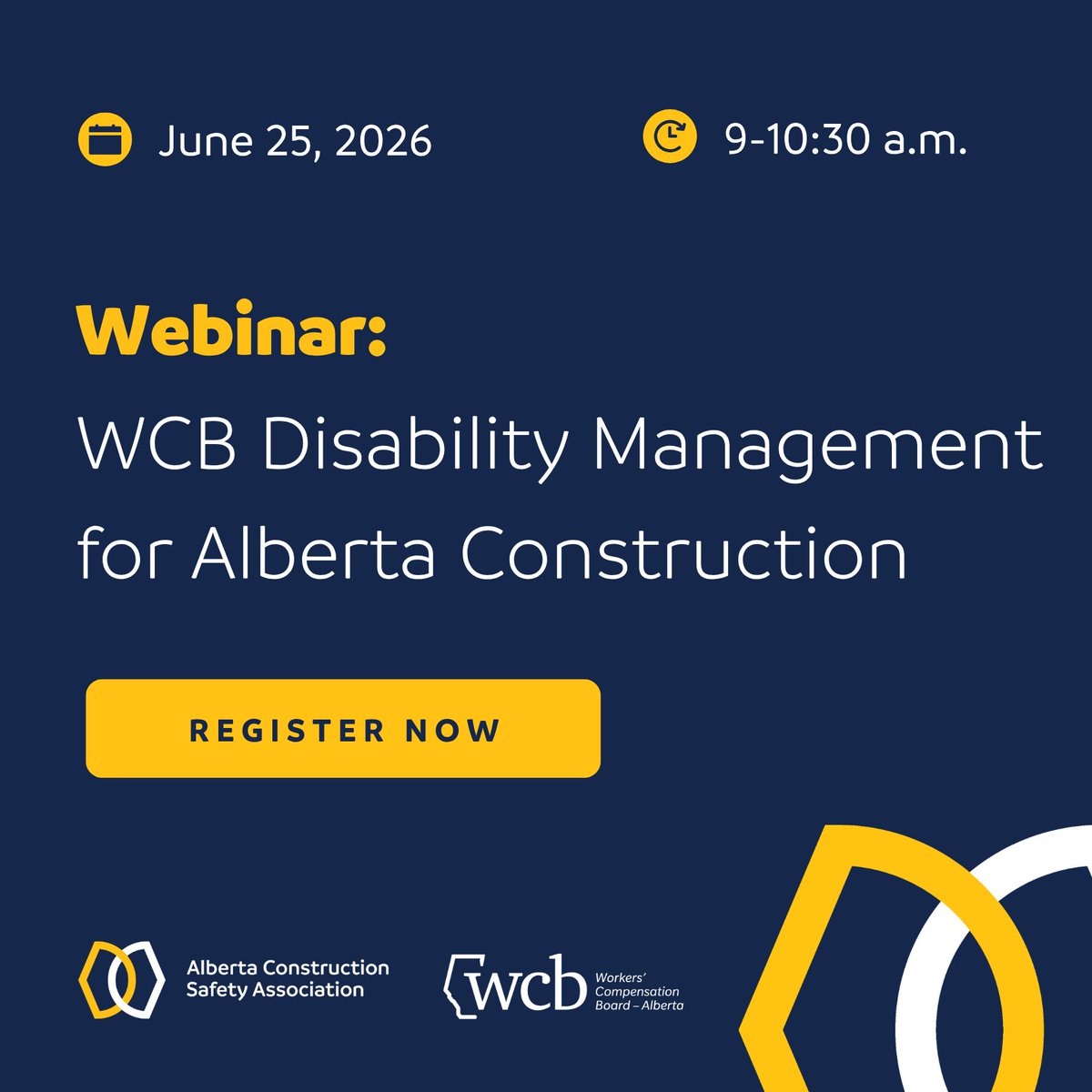 June 25, 2026

9-10:30 a.m.

Webinar:

WCB Disability Management for Alberta Construction

REGISTER NOW

Alberta Construction Safety Association

wcb Workers' Compensation Board – Alberta